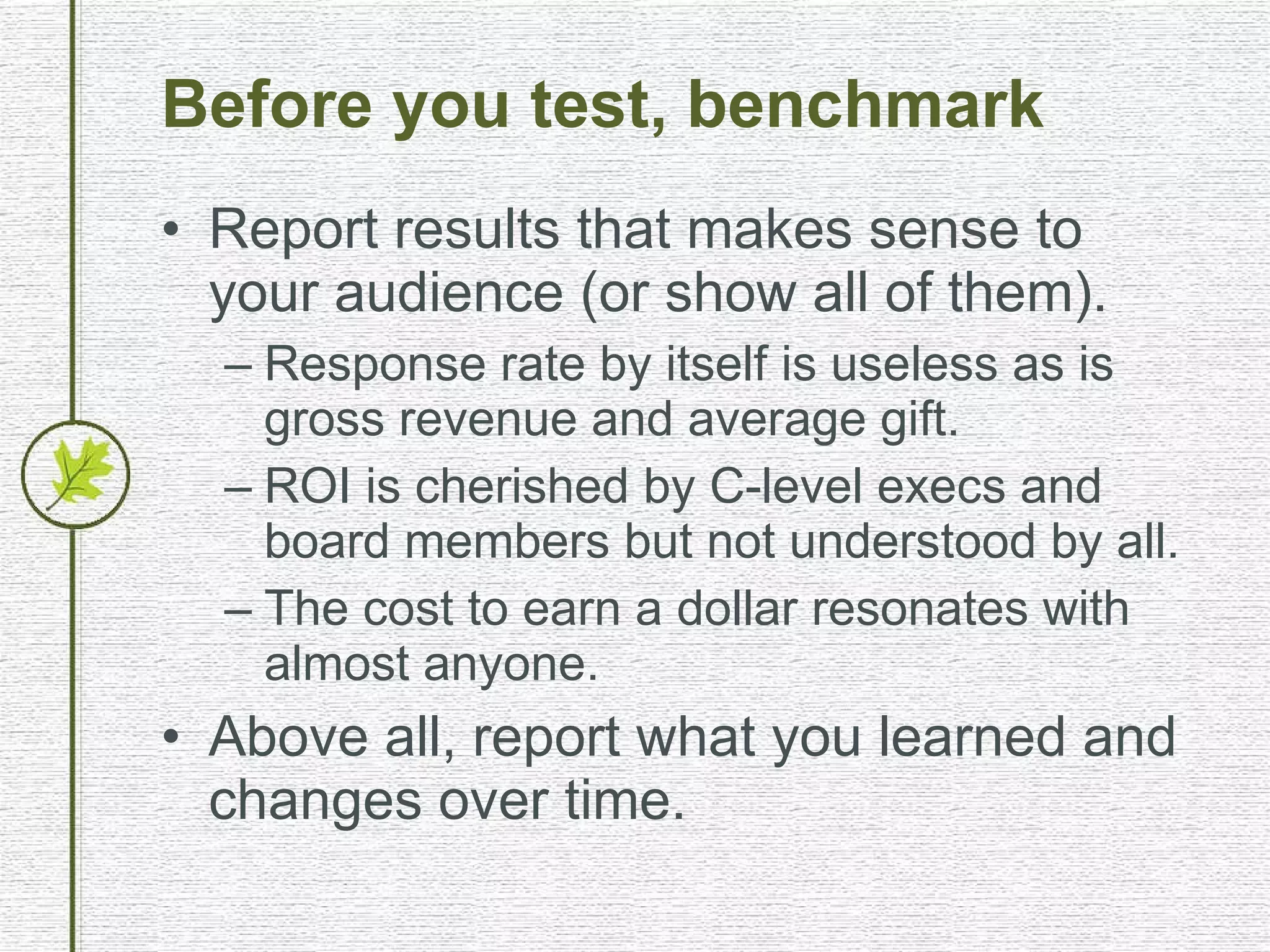 Before you test, benchmark

• Report results that makes sense to your audience (or show all of them).
– Response rate by itself is useless as is gross revenue and average gift.
– ROI is cherished by C-level execs and board members but not understood by all.
– The cost to earn a dollar resonates with almost anyone.
• Above all, report what you learned and changes over time.